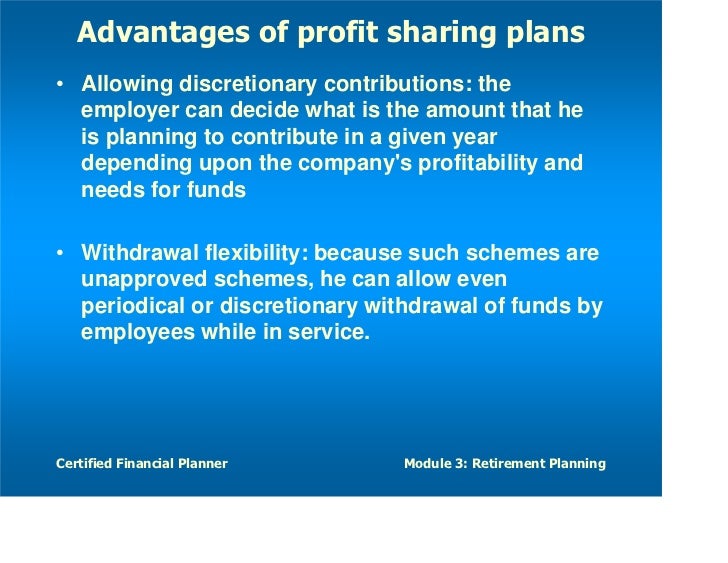 Advantages of profit sharing plans

• Allowing discretionary contributions: the employer can decide what is the amount that he is planning to contribute in a given year depending upon the company's profitability and needs for funds

• Withdrawal flexibility: because such schemes are unapproved schemes, he can allow even periodical or discretionary withdrawal of funds by employees while in service.

Certified Financial Planner

Module 3: Retirement Planning